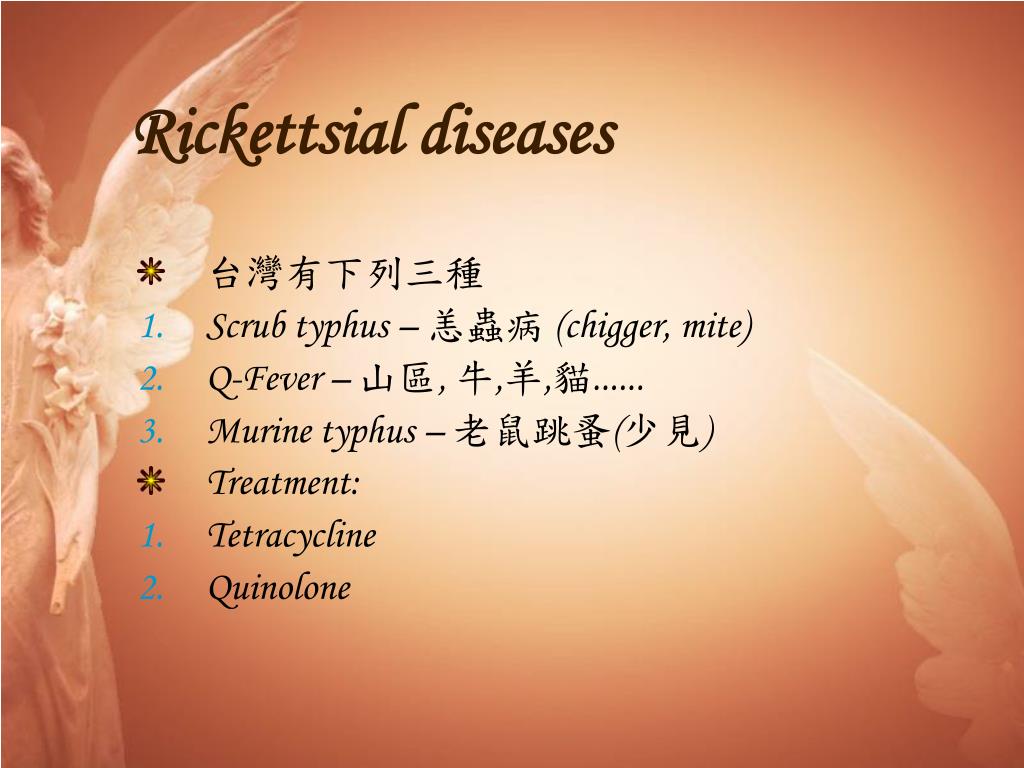 Rickettsial diseases

台灣有下列三種

1. Scrub typhus – 恙蟲病 (chigger, mite)
2. Q-Fever – 山區, 牛,羊,貓......
3. Murine typhus – 老鼠跳蚤(少見)

Treatment:

1. Tetracycline
2. Quinolone